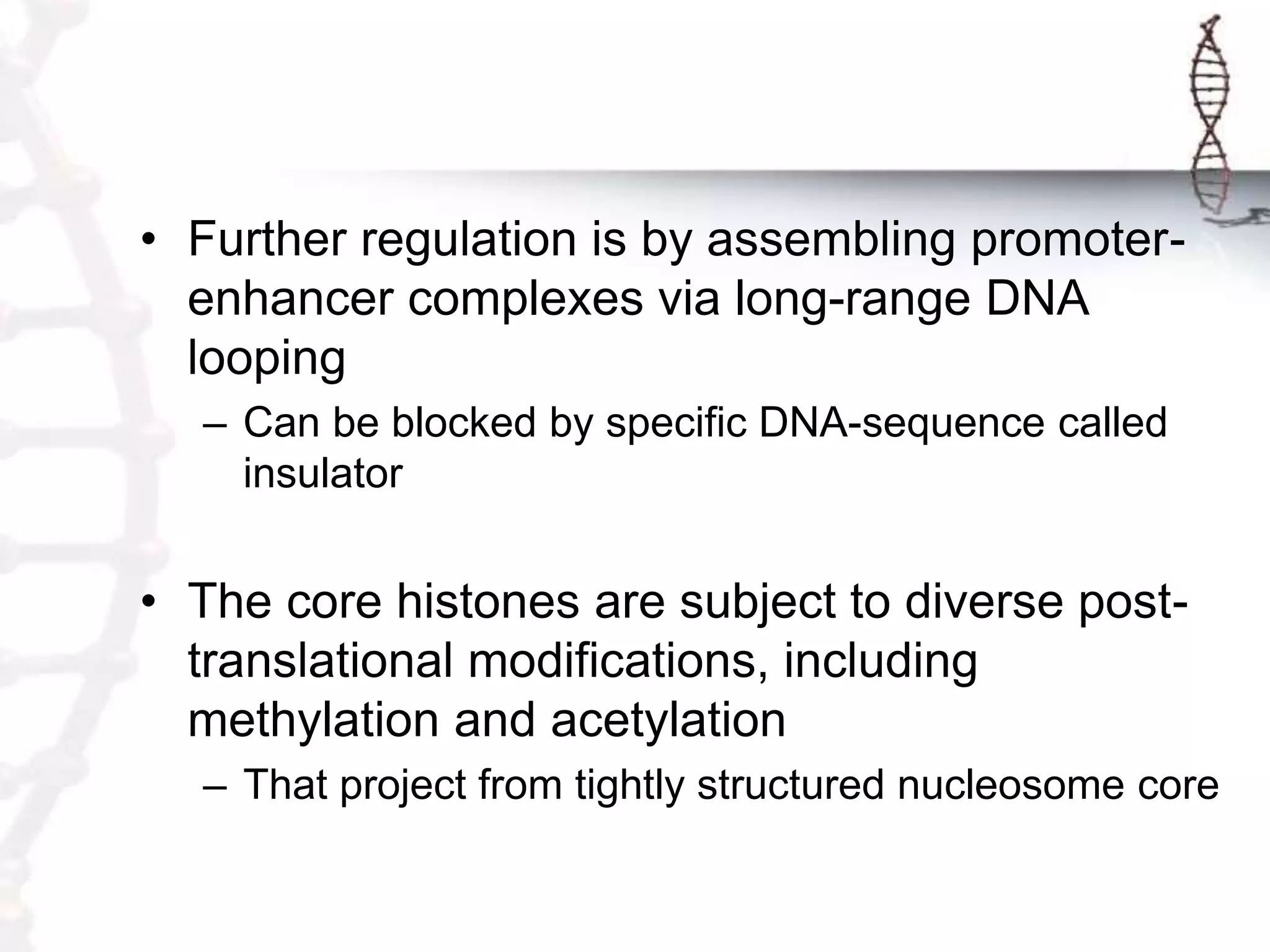 • Further regulation is by assembling promoter-enhancer complexes via long-range DNA looping

– Can be blocked by specific DNA-sequence called insulator

• The core histones are subject to diverse post-translational modifications, including methylation and acetylation

– That project from tightly structured nucleosome core